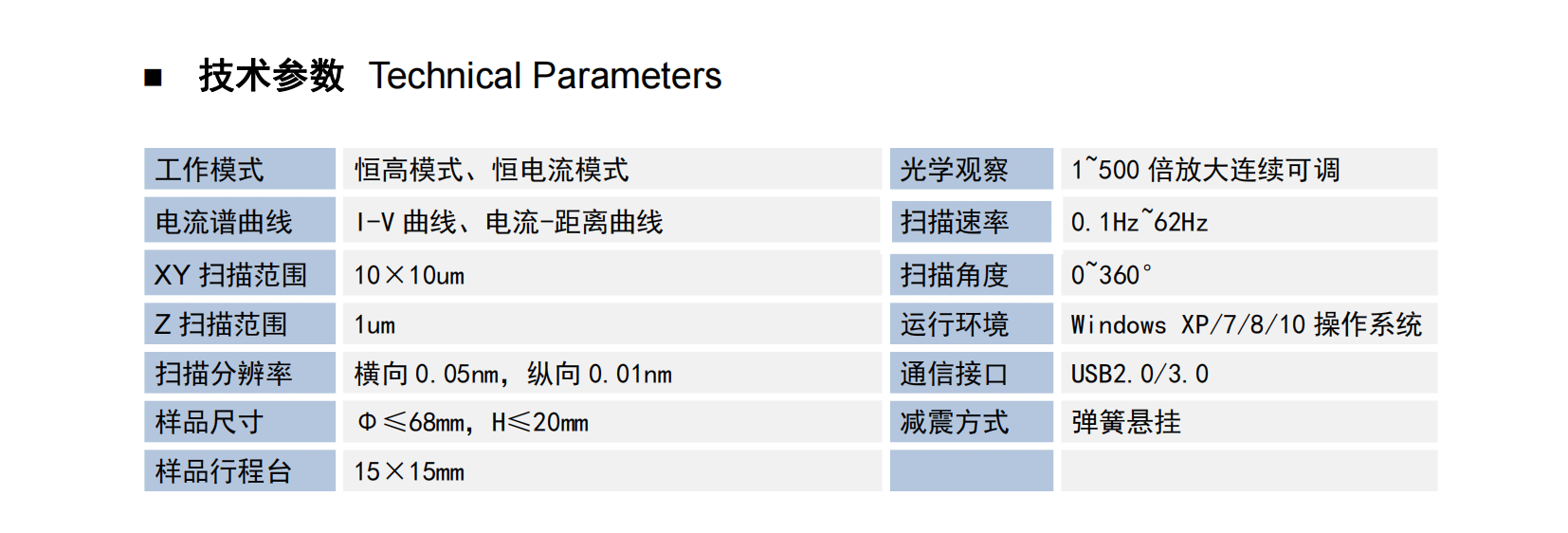 ■ 技术参数 Technical Parameters

| 工作模式 | 恒高模式、恒电流模式 | 光学观察 | 1~500 倍放大连续可调 |
|---|---|---|---|
| 电流谱曲线 | I-V 曲线、电流-距离曲线 | 扫描速率 | 0.1Hz~62Hz |
| XY 扫描范围 | 10×10um | 扫描角度 | 0~360° |
| Z 扫描范围 | 1um | 运行环境 | Windows XP/7/8/10 操作系统 |
| 扫描分辨率 | 横向 0.05nm，纵向 0.01nm | 通信接口 | USB2.0/3.0 |
| 样品尺寸 | Φ≤68mm，H≤20mm | 减震方式 | 弹簧悬挂 |
| 样品行程台 | 15×15mm | | |